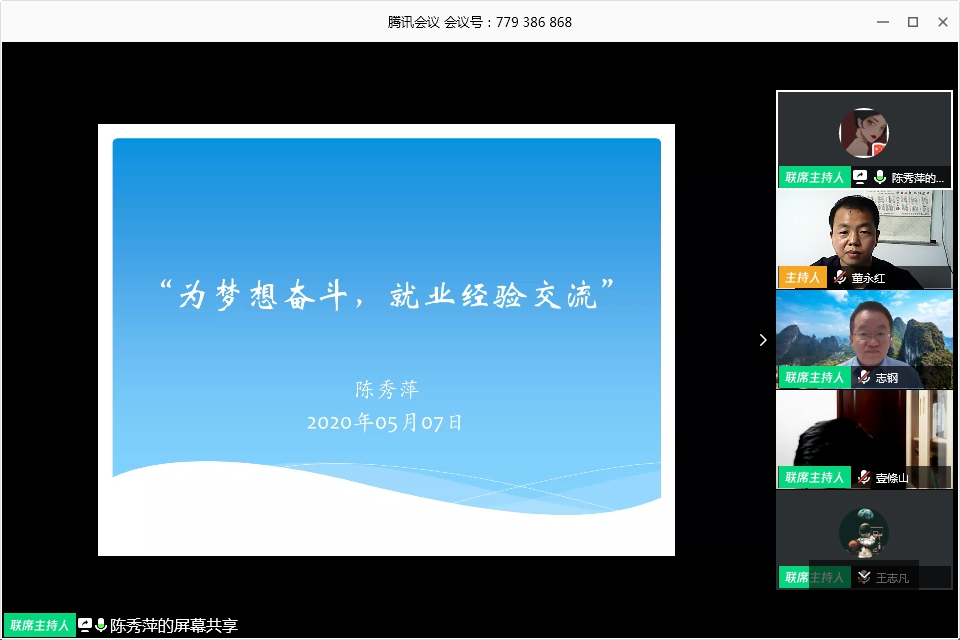 腾讯会议 会议号：779 386 868

“为梦想奋斗，就业经验交流”

陈秀萍

2020年05月07日

联席主持人 陈秀萍的...

主持人 董永红

联席主持人 志钢

联席主持人 袁條山

联席主持人 王志凡

联席主持人 陈秀萍的屏幕共享